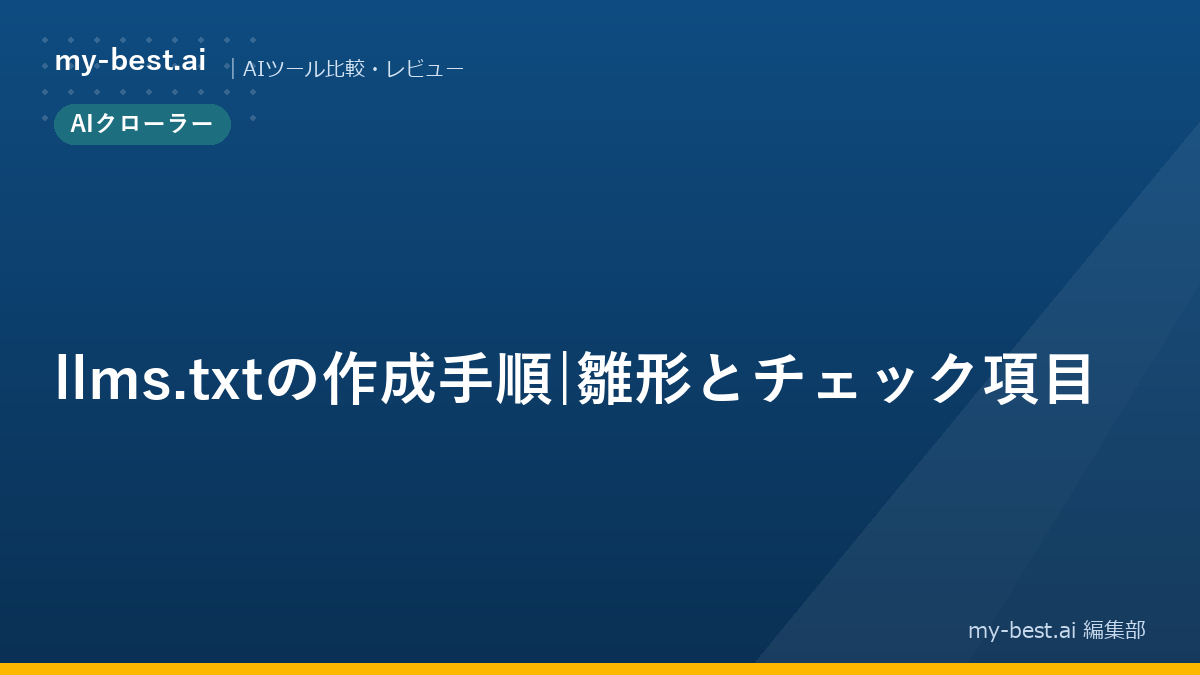 my-best.ai
| AIツール比較・レビュー

AIクローラー

llms.txtの作成手順|雛形とチェック項目

my-best.ai 編集部